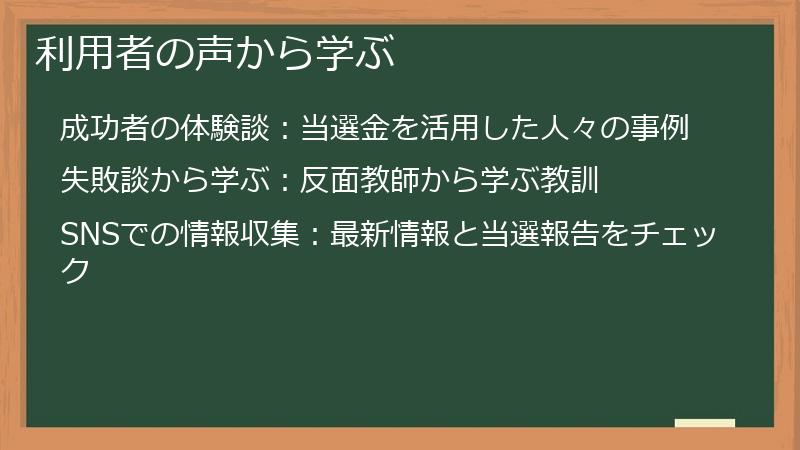 利用者の声から学ぶ

成功者の体験談：当選金を活用した人々の事例

失敗談から学ぶ：反面教師から学ぶ教訓

SNSでの情報収集：最新情報と当選報告をチェック